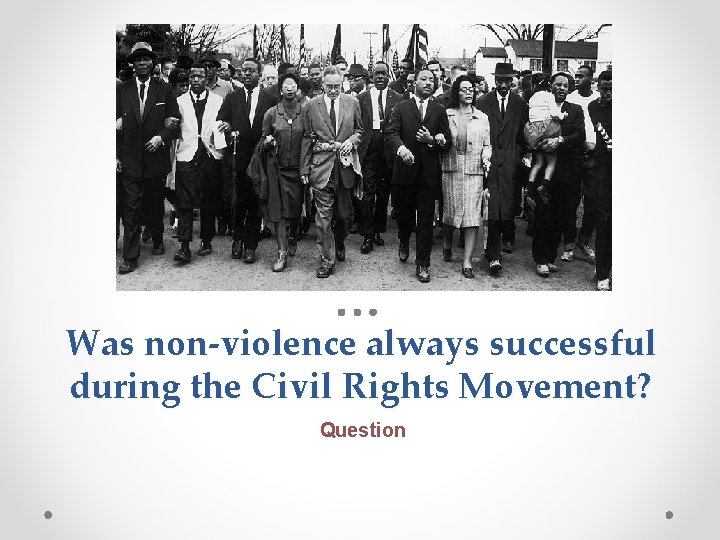 Was non-violence always successful during the Civil Rights Movement?

Question